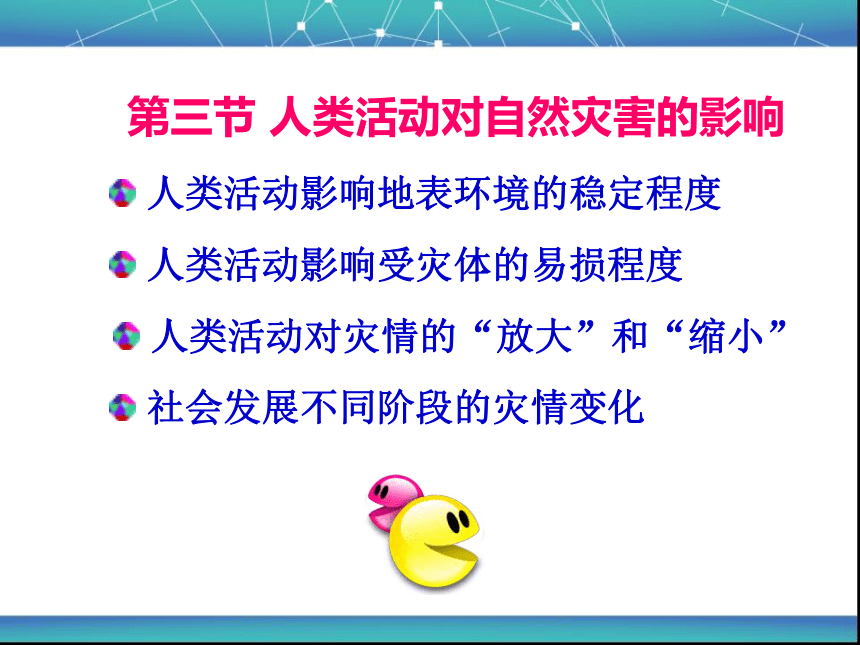 第三节 人类活动对自然灾害的影响

人类活动影响地表环境的稳定程度

人类活动影响受灾体的易损程度

人类活动对灾情的“放大”和“缩小”

社会发展不同阶段的灾情变化